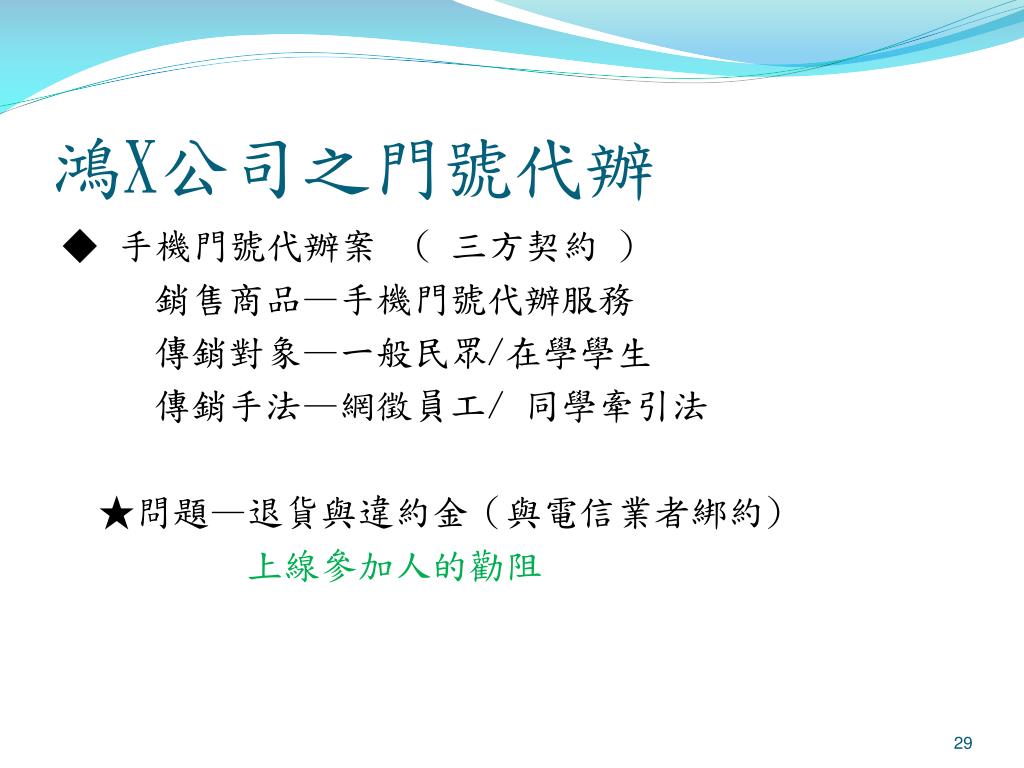 鴻X公司之門號代辦

◆ 手機門號代辦案 （ 三方契約 ）

銷售商品—手機門號代辦服務

傳銷對象—一般民眾/在學學生

傳銷手法—網徵員工/ 同學牽引法

★問題—退貨與違約金（與電信業者綁約）

上線參加人的勸阻

29